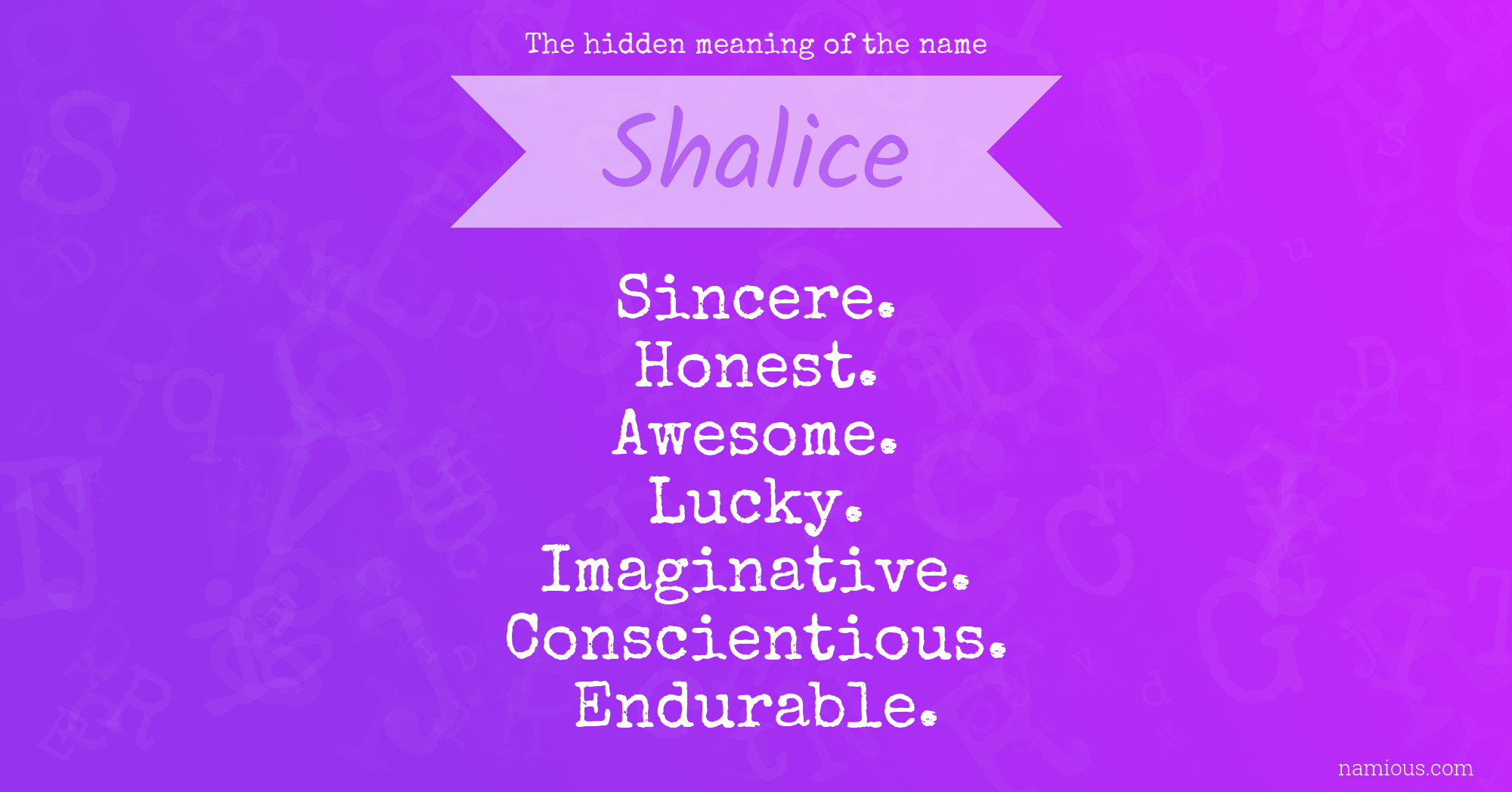 The hidden meaning of the name

Shalice

Sincere.
Honest.
Awesome.
Lucky.
Imaginative.
Conscientious.
Endurable.

namious.com